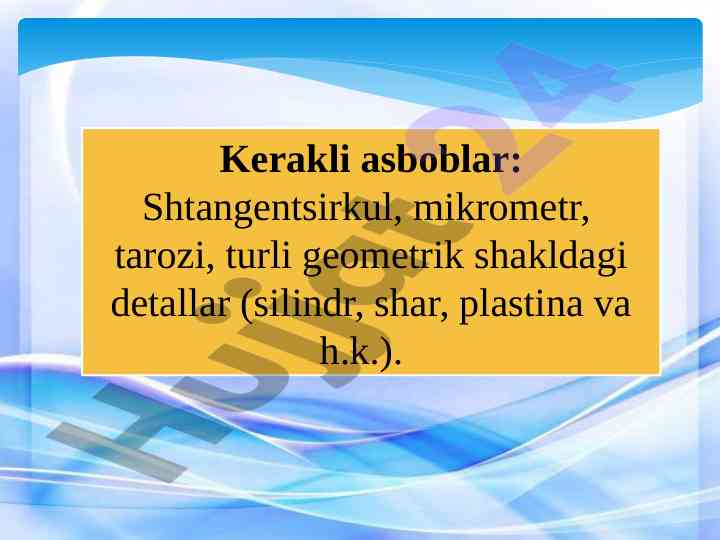 Kerakli asboblar:
Shtangentsirkul, mikrometr, tarozi, turli geometrik shakldagi detallar (silindr, shar, plastina va h.k.).

Hujjat24